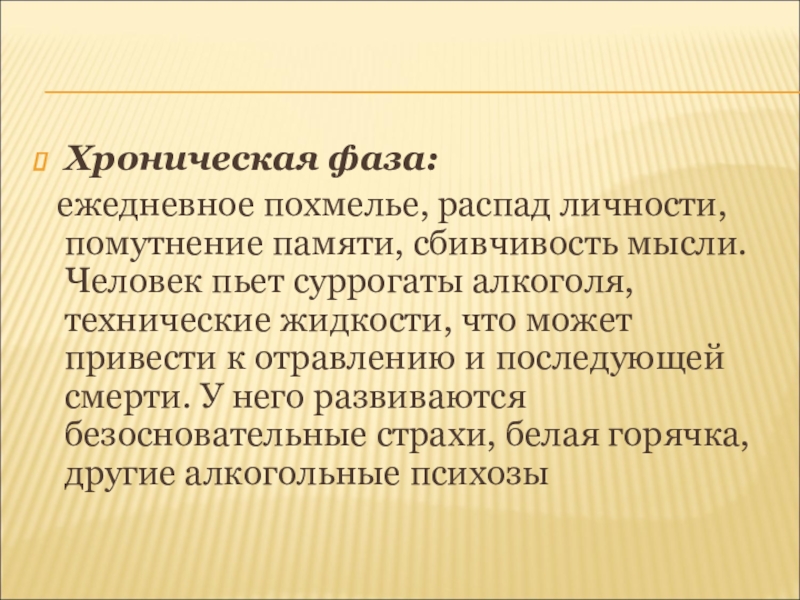 Хроническая фаза:

ежедневное похмелье, распад личности, помутнение памяти, сбивчивость мысли. Человек пьет суррогаты алкоголя, технические жидкости, что может привести к отравлению и последующей смерти. У него развиваются безосновательные страхи, белая горячка, другие алкогольные психозы